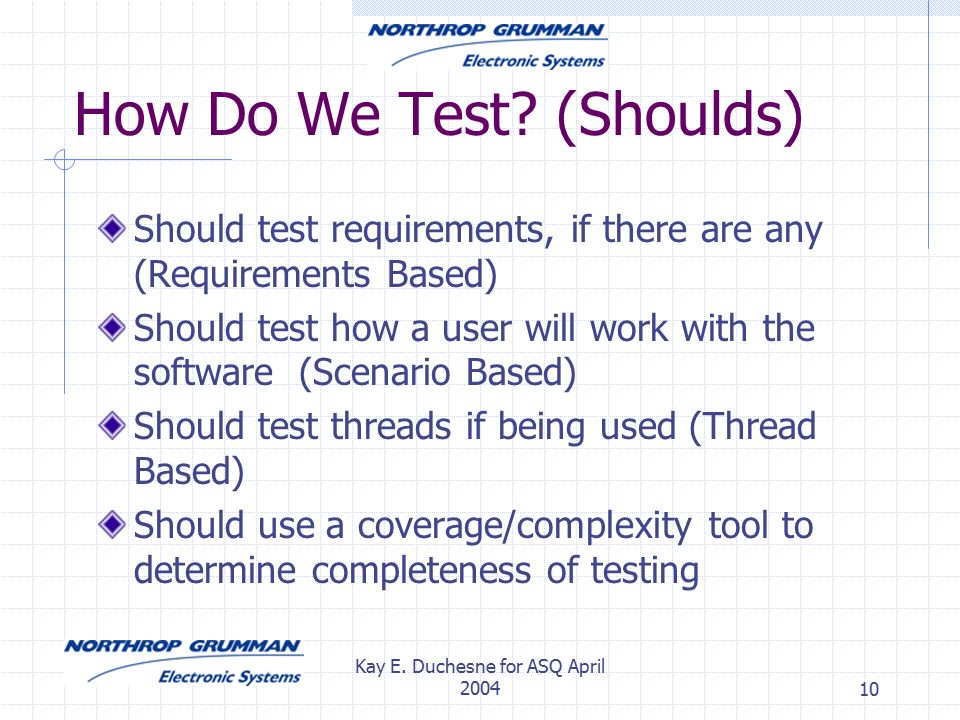 NORTHROP GRUMMAN
Electronic Systems

How Do We Test? (Shoulds)

Should test requirements, if there are any (Requirements Based)

Should test how a user will work with the software (Scenario Based)

Should test threads if being used (Thread Based)

Should use a coverage/complexity tool to determine completeness of testing

NORTHROP GRUMMAN
Electronic Systems

Kay E. Duchesne for ASQ April 2004

10